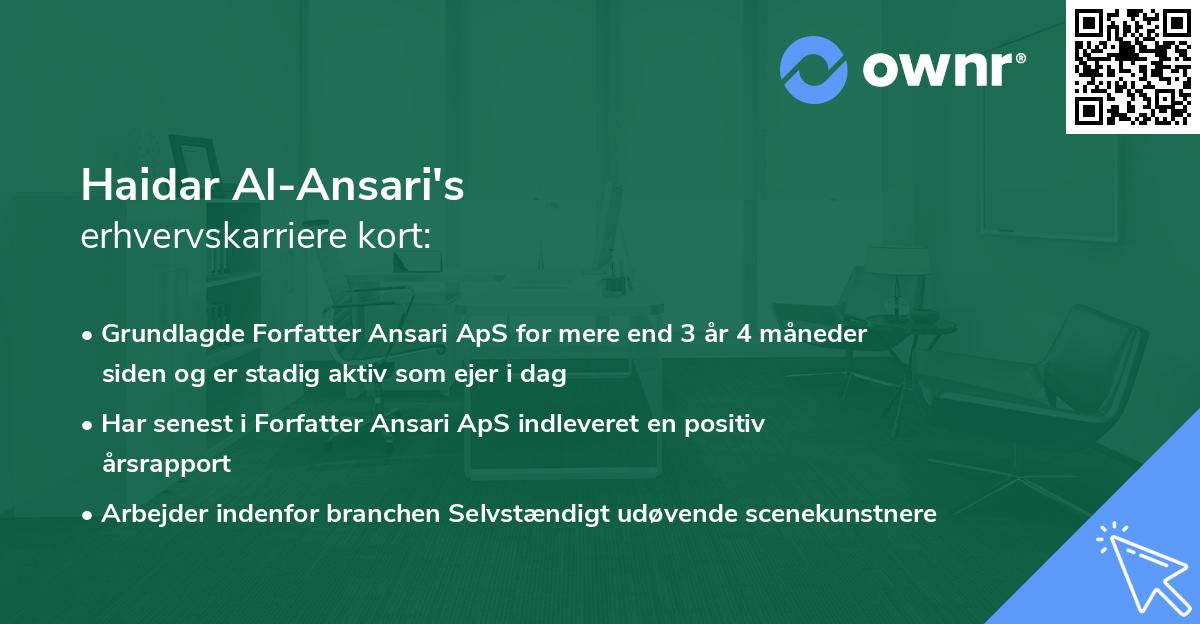 ownr®

Haidar Al-Ansari's
erhvervskarriere kort:

• Grundlagde Forfatter Ansari ApS for mere end 3 år 4 måneder siden og er stadig aktiv som ejer i dag

• Har senest i Forfatter Ansari ApS indleveret en positiv årsrapport

• Arbejder indenfor branchen Selvstændigt udøvende scenekunstnere